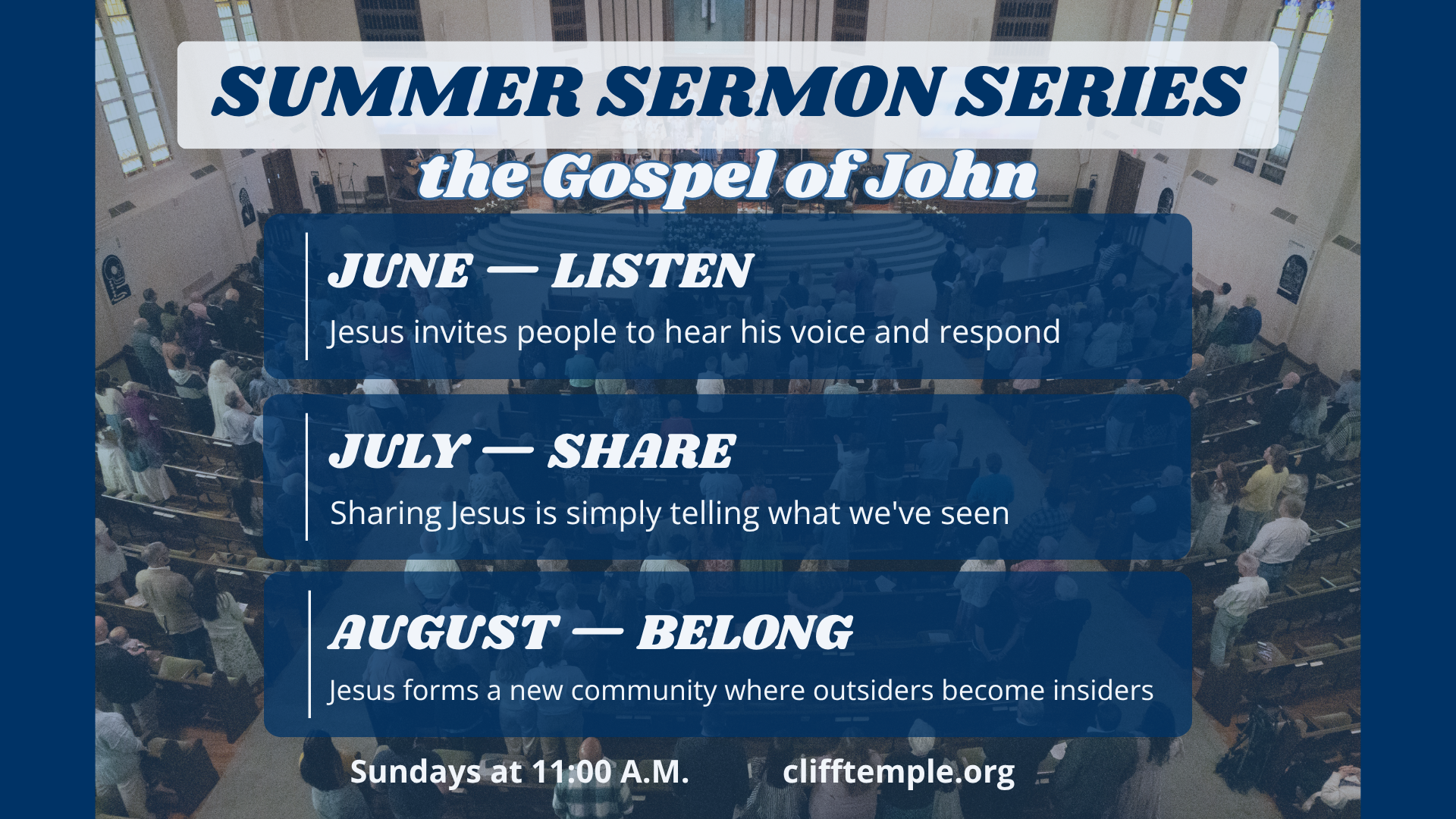 SUMMER SERMON SERIES
the Gospel of John

JUNE — LISTEN
Jesus invites people to hear his voice and respond

JULY — SHARE
Sharing Jesus is simply telling what we've seen

AUGUST — BELONG
Jesus forms a new community where outsiders become insiders

Sundays at 11:00 A.M.
clifftemple.org